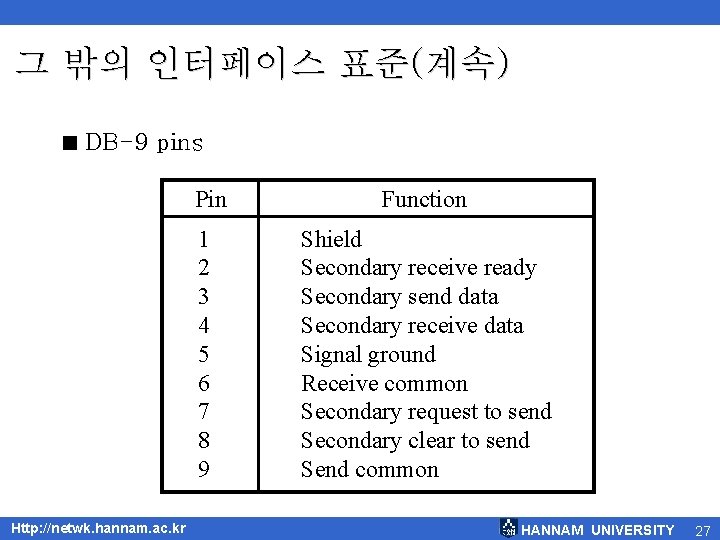 그 밖의 인터페이스 표준(계속)

■ DB-9 pins

| Pin | Function |
|---|---|
| 1 | Shield |
| 2 | Secondary receive ready |
| 3 | Secondary send data |
| 4 | Secondary receive data |
| 5 | Signal ground |
| 6 | Receive common |
| 7 | Secondary request to send |
| 8 | Secondary clear to send |
| 9 | Send common |

Http://netwk.hannam.ac.kr

HANNAM UNIVERSITY 27